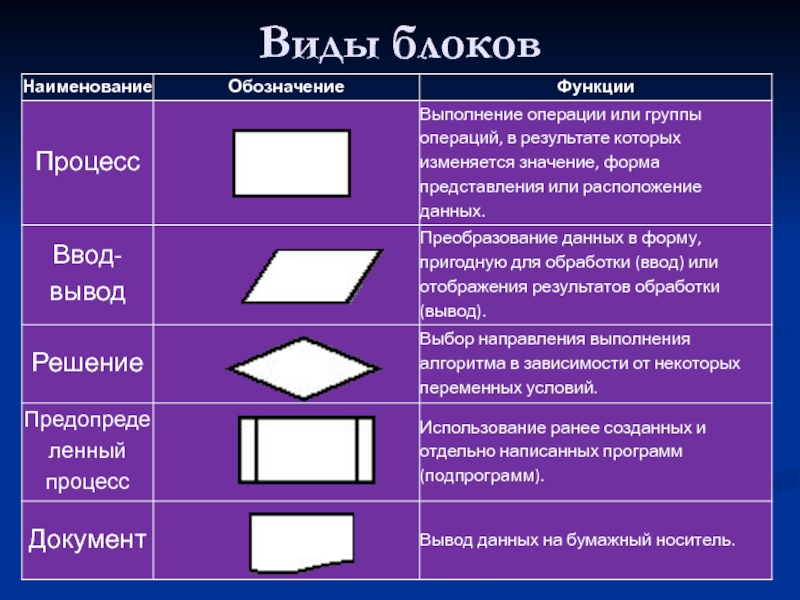 Виды блоков

| Наименование | Обозначение | Функции |
|---|---|---|
| Процесс | | Выполнение операции или группы операций, в результате которых изменяется значение, форма представления или расположение данных. |
| Ввод-вывод | | Преобразование данных в форму, пригодную для обработки (ввод) или отображения результатов обработки (вывод). |
| Решение | | Выбор направления выполнения алгоритма в зависимости от некоторых переменных условий. |
| Предопределенный процесс | | Использование ранее созданных и отдельно написанных программ (подпрограмм). |
| Документ | | Вывод данных на бумажный носитель. |